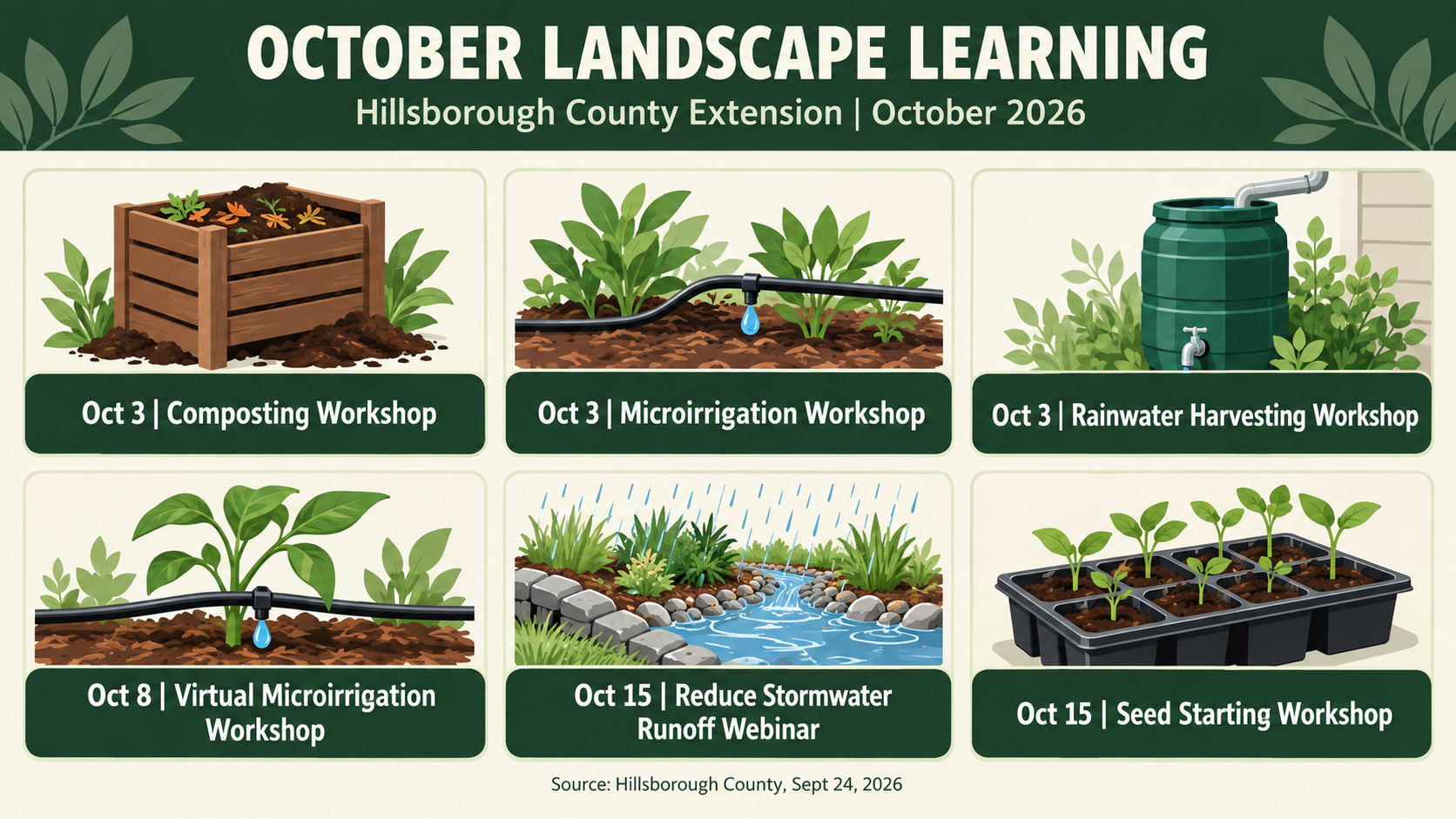 OCTOBER LANDSCAPE LEARNING

Hillsborough County Extension | October 2026

Oct 3 | Composting Workshop

Oct 3 | Microirrigation Workshop

Oct 3 | Rainwater Harvesting Workshop

Oct 8 | Virtual Microirrigation Workshop

Oct 15 | Reduce Stormwater Runoff Webinar

Oct 15 | Seed Starting Workshop

Source: Hillsborough County, Sept 24, 2026